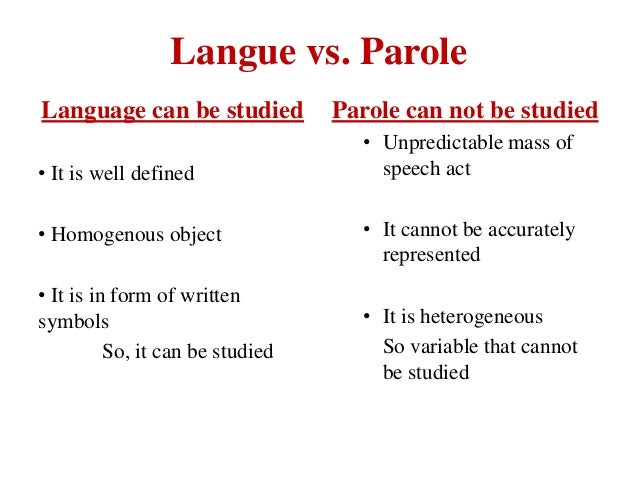 Langue vs. Parole

Language can be studied

• It is well defined

• Homogenous object

• It is in form of written symbols

So, it can be studied

Parole can not be studied

• Unpredictable mass of speech act

• It cannot be accurately represented

• It is heterogeneous

So variable that cannot be studied